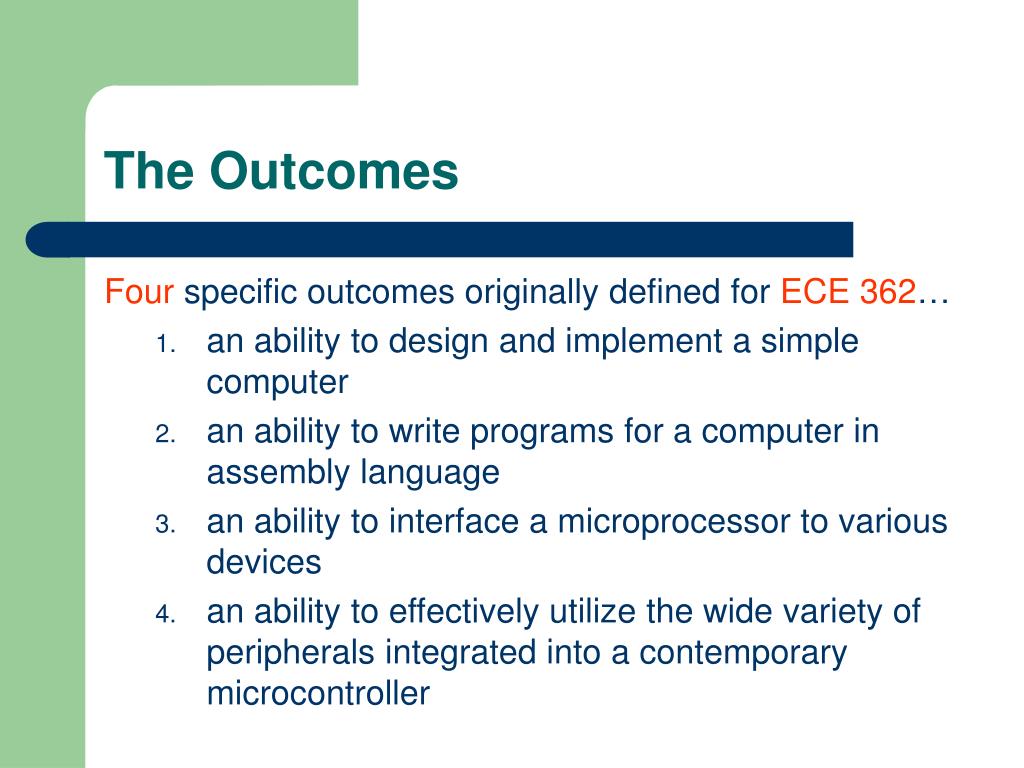 The Outcomes

Four specific outcomes originally defined for ECE 362…

1. an ability to design and implement a simple computer
2. an ability to write programs for a computer in assembly language
3. an ability to interface a microprocessor to various devices
4. an ability to effectively utilize the wide variety of peripherals integrated into a contemporary microcontroller